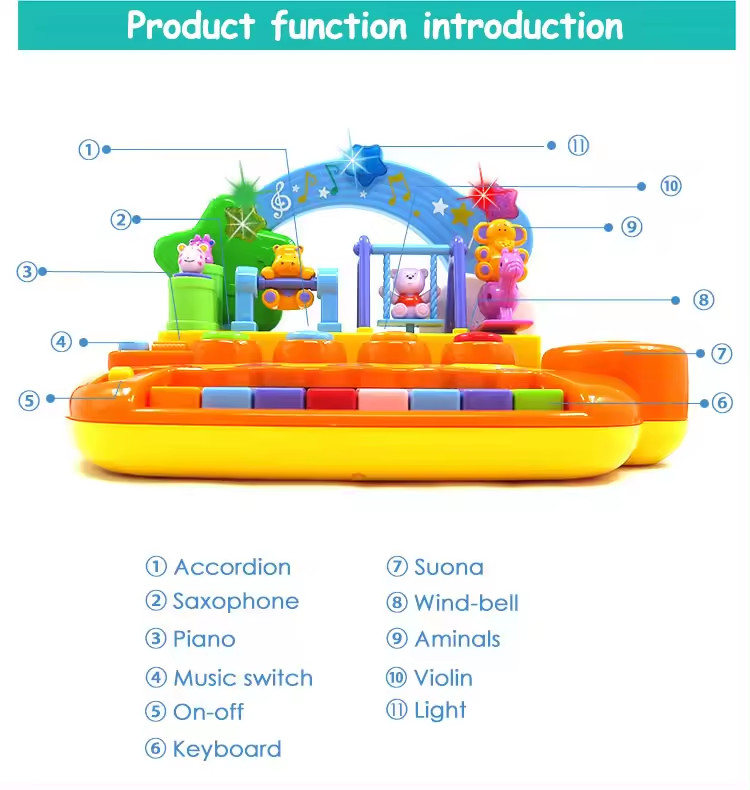 Product function introduction

①
②
③
④
⑤
⑪
⑩
⑨
⑧
⑦
⑥

① Accordion
② Saxophone
③ Piano
④ Music switch
⑤ On-off
⑥ Keyboard

⑦ Suona
⑧ Wind-bell
⑨ Aminals
⑩ Violin
⑪ Light